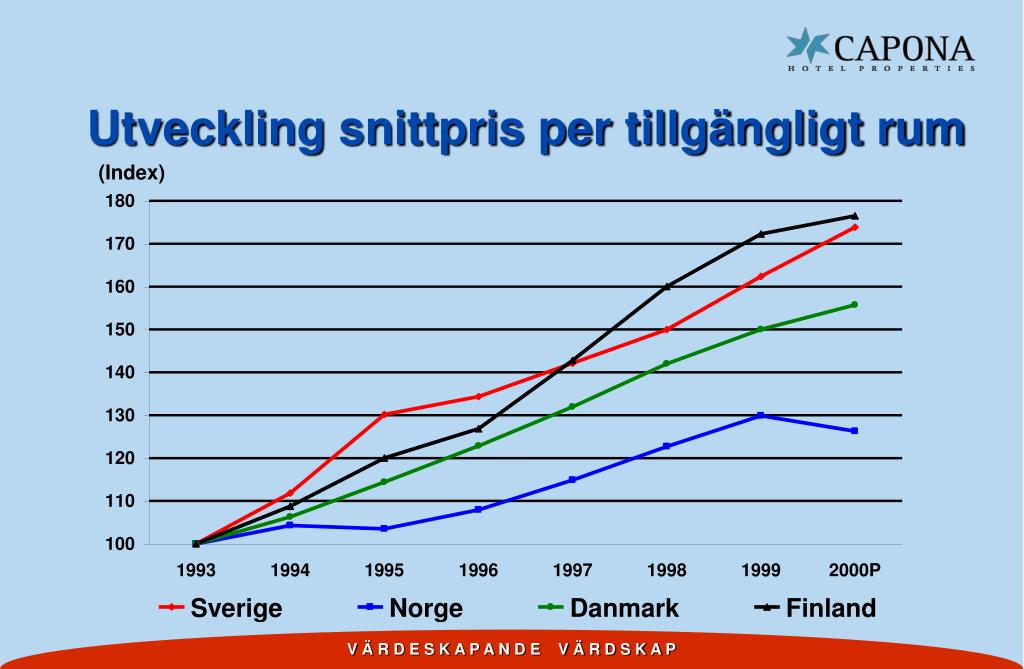 CAPONA
HOTEL PROPERTIES

Utveckling snittpris per tillgängligt rum

(Index)

180
170
160
150
140
130
120
110
100

1993 1994 1995 1996 1997 1998 1999 2000P

Sverige Norge Danmark Finland

VÄRDESKAPANDE VÄRDSKAP